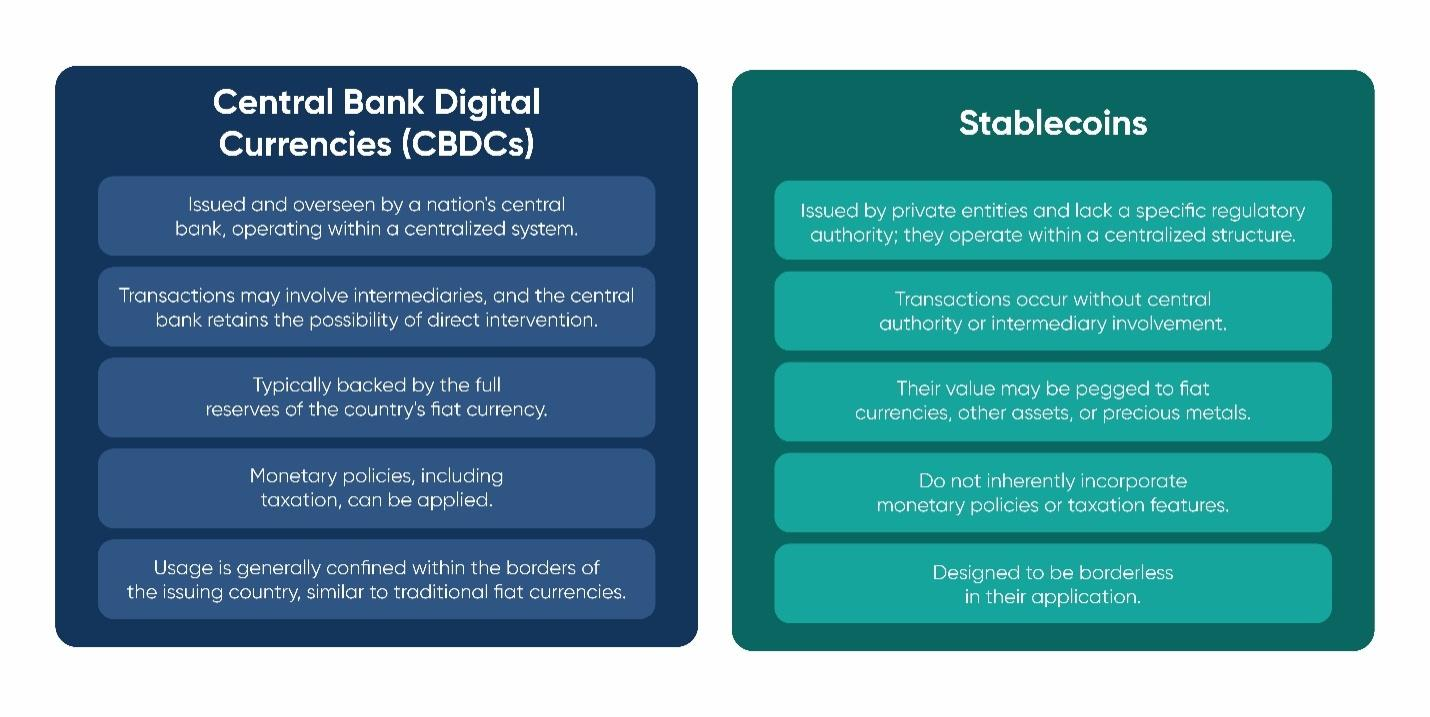 Central Bank Digital Currencies (CBDCs)

Issued and overseen by a nation's central bank, operating within a centralized system.

Transactions may involve intermediaries, and the central bank retains the possibility of direct intervention.

Typically backed by the full reserves of the country's fiat currency.

Monetary policies, including taxation, can be applied.

Usage is generally confined within the borders of the issuing country, similar to traditional fiat currencies.

Stablecoins

Issued by private entities and lack a specific regulatory authority; they operate within a centralized structure.

Transactions occur without central authority or intermediary involvement.

Their value may be pegged to fiat currencies, other assets, or precious metals.

Do not inherently incorporate monetary policies or taxation features.

Designed to be borderless in their application.